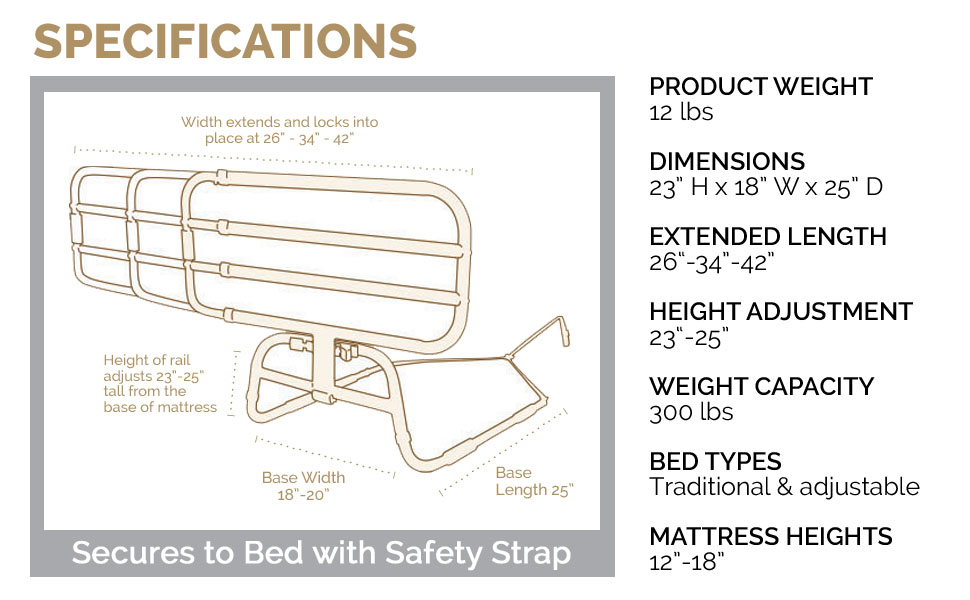 SPECIFICATIONS

Width extends and locks into place at 26" - 34" - 42"

Height of rail adjusts 23"-25" tall from the base of mattress

Base Width 18"-20"

Base Length 25"

Secures to Bed with Safety Strap

PRODUCT WEIGHT
12 lbs

DIMENSIONS
23" H x 18" W x 25" D

EXTENDED LENGTH
26"-34"-42"

HEIGHT ADJUSTMENT
23"-25"

WEIGHT CAPACITY
300 lbs

BED TYPES
Traditional & adjustable

MATTRESS HEIGHTS
12"-18"